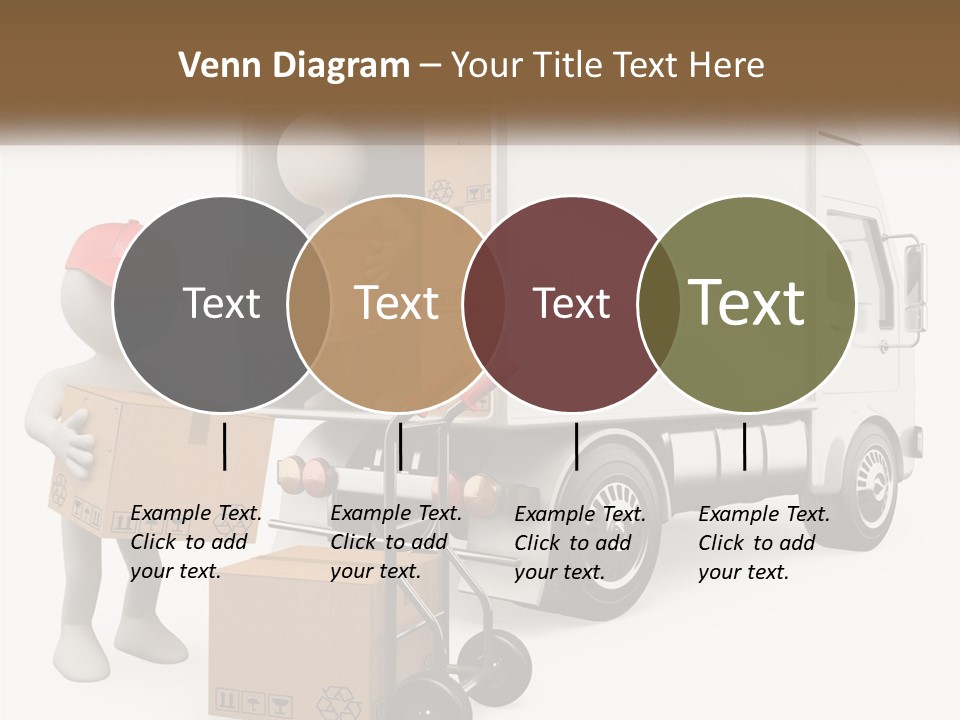 Venn Diagram – Your Title Text Here

Text

Text

Text

Text

Example Text. Click to add your text.

Example Text. Click to add your text.

Example Text. Click to add your text.

Example Text. Click to add your text.